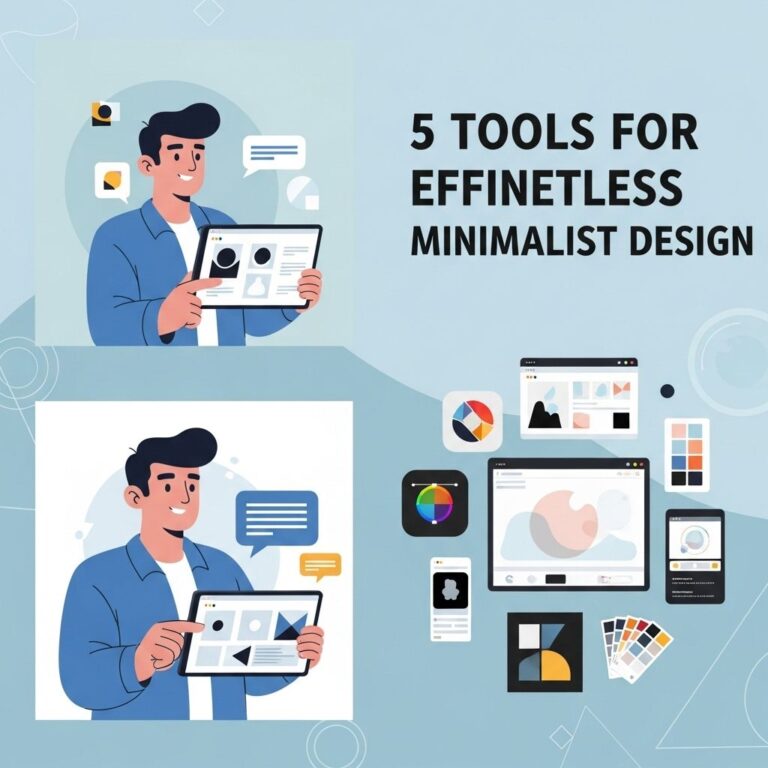 5 TOOLS FOR EFFINETLESS MINIMALIST DESIGN